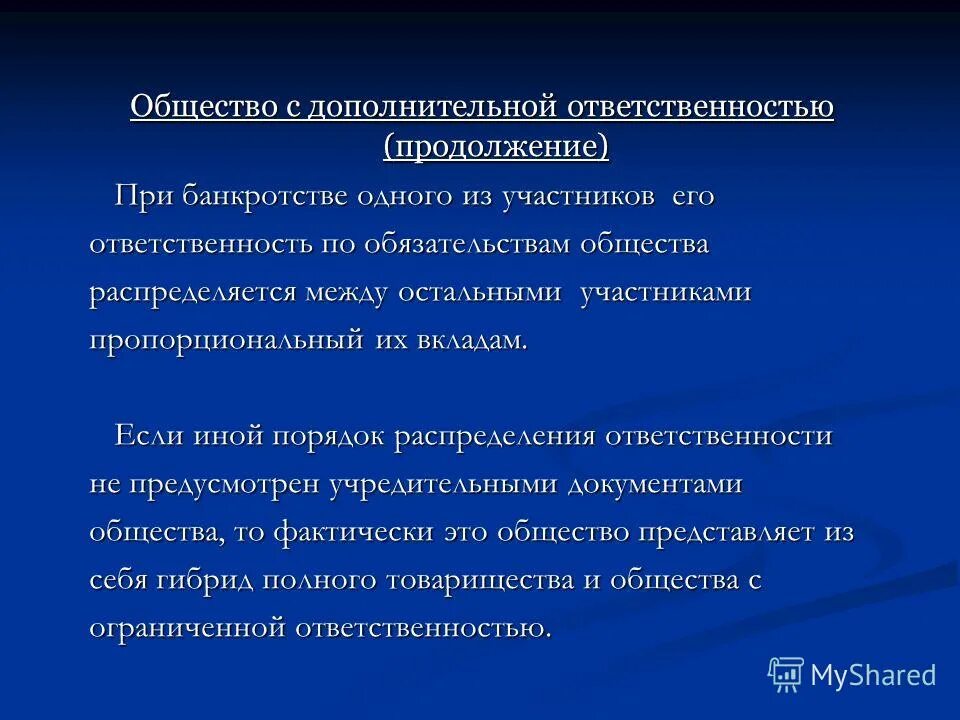 Общество с дополнительной ответственностью (продолжение)

При банкротстве одного из участников его ответственность по обязательствам общества распределяется между остальными участниками пропорциональный их вкладам.

Если иной порядок распределения ответственности не предусмотрен учредительными документами общества, то фактически это общество представляет из себя гибрид полного товарищества и общества с ограниченной ответственностью.

MyShared